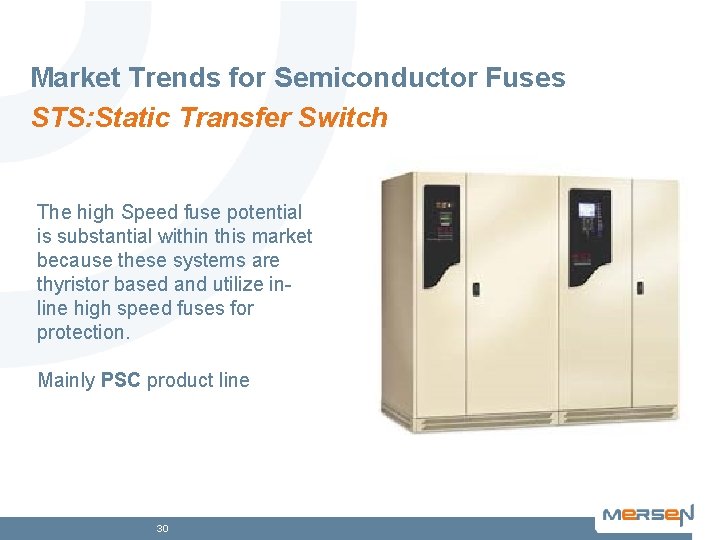 Market Trends for Semiconductor Fuses
STS:Static Transfer Switch

The high Speed fuse potential is substantial within this market because these systems are thyristor based and utilize in-line high speed fuses for protection.

Mainly PSC product line

30

MERSEN